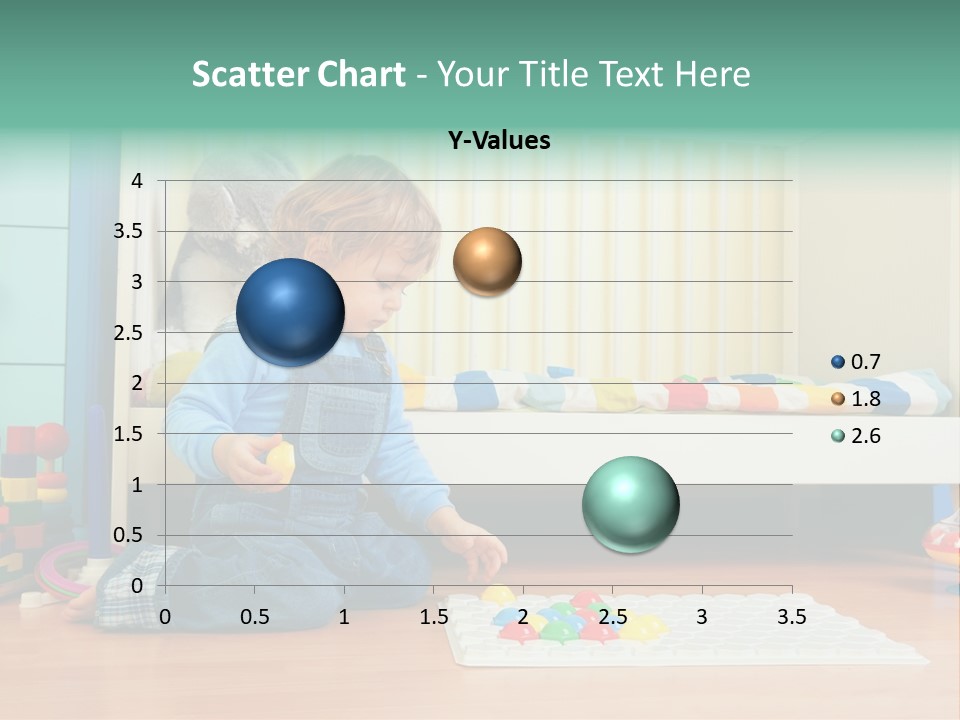 Scatter Chart - Your Title Text Here

Y-Values

4
3.5
3
2.5
2
1.5
1
0.5
0

0 0.5 1 1.5 2 2.5 3 3.5

0.7
1.8
2.6